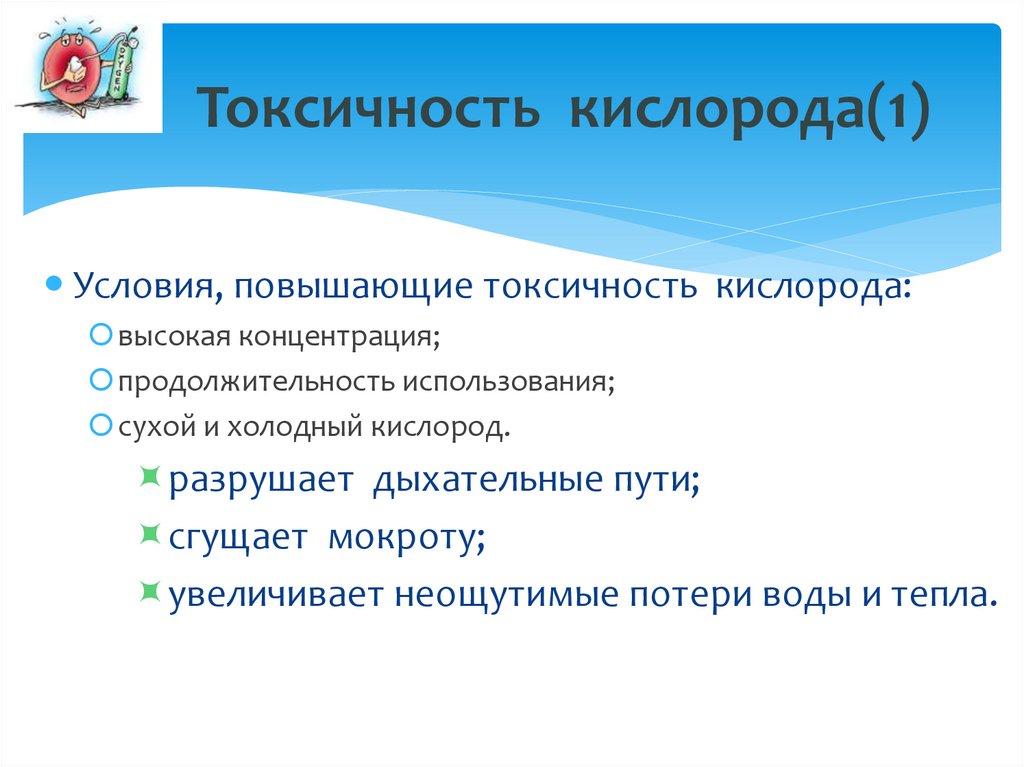 OXYGEN

Токсичность кислорода(1)

Условия, повышающие токсичность кислорода:
высокая концентрация;
продолжительность использования;
сухой и холодный кислород.
разрушает дыхательные пути;
сгущает мокроту;
увеличивает неощутимые потери воды и тепла.